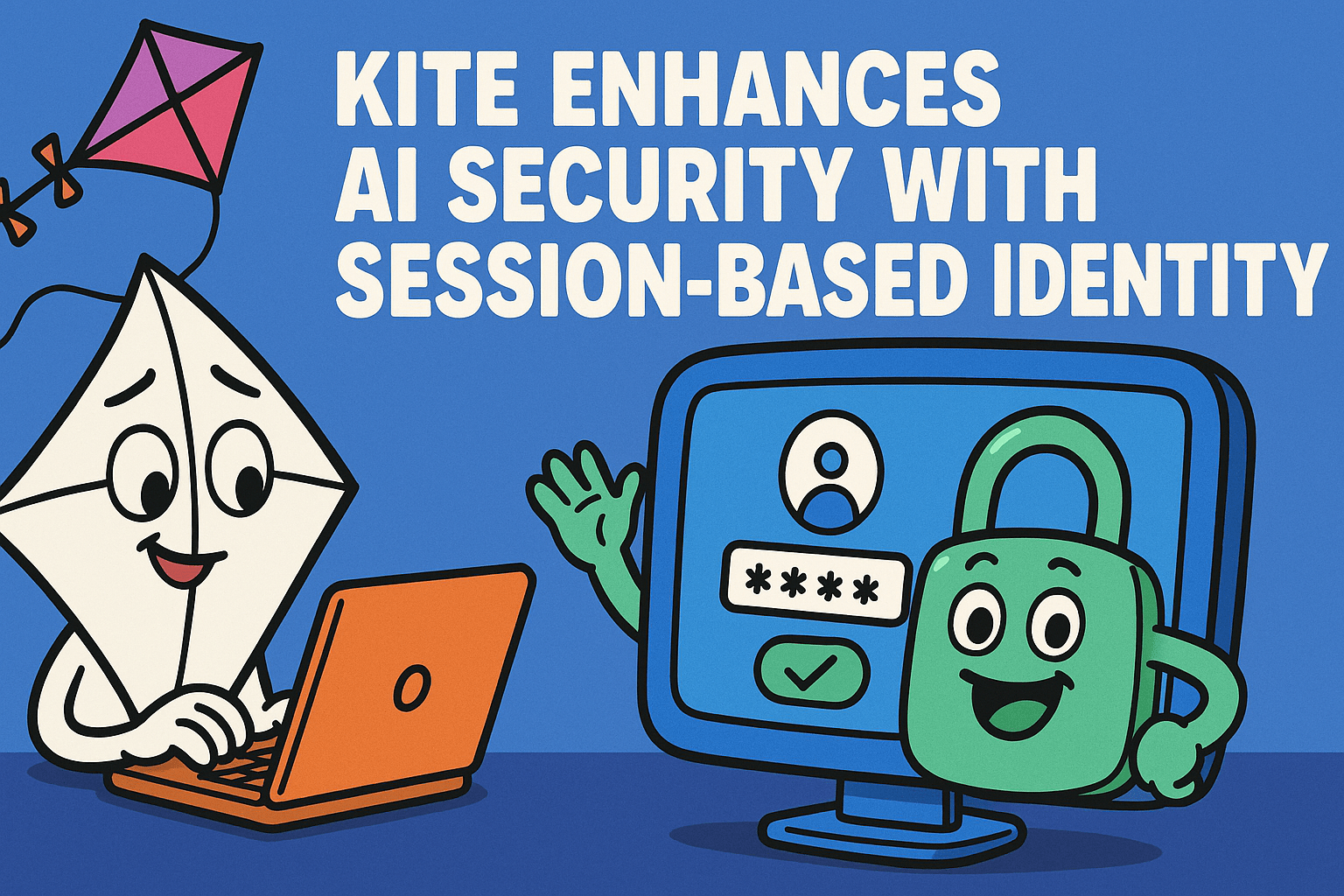 KITE ENHANCES AI SECURITY WITH SESSION-BASED IDENTITY

****